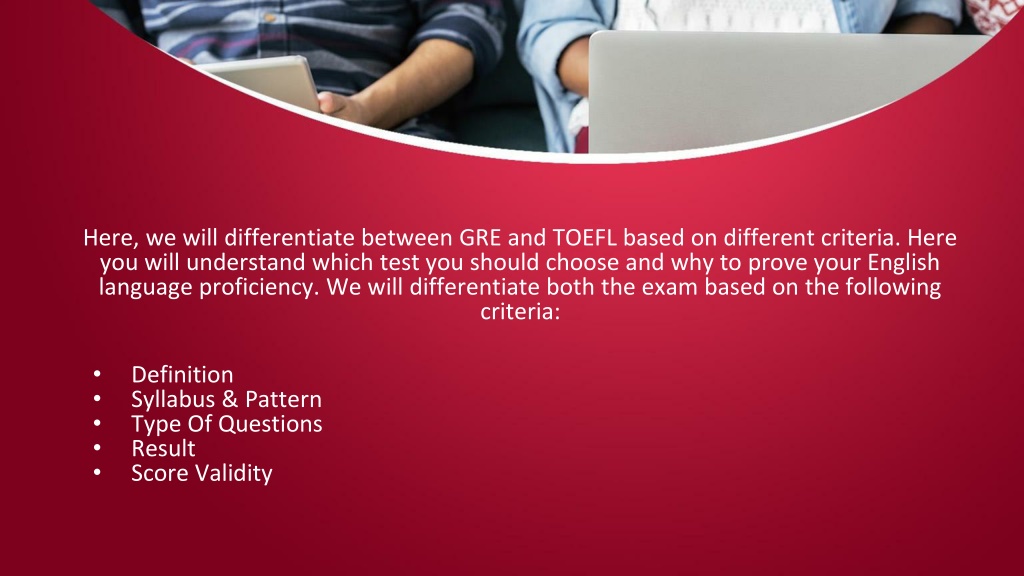 Here, we will differentiate between GRE and TOEFL based on different criteria. Here you will understand which test you should choose and why to prove your English language proficiency. We will differentiate both the exam based on the following criteria:

• Definition
• Syllabus & Pattern
• Type Of Questions
• Result
• Score Validity